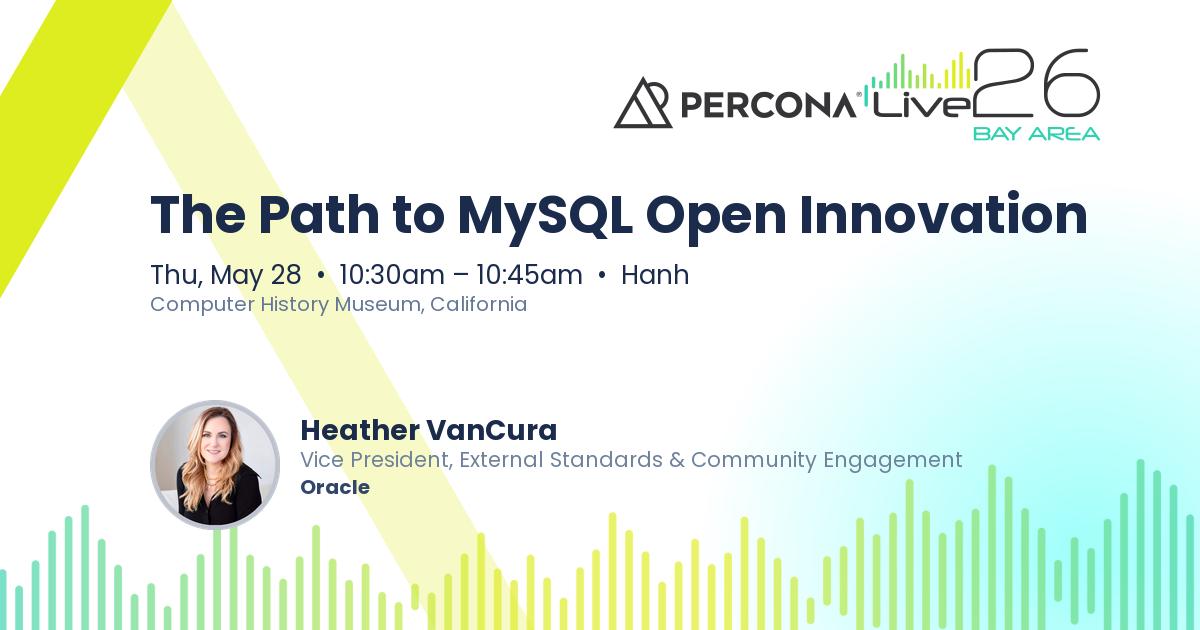 PERCONA® Live 26
BAY AREA

The Path to MySQL Open Innovation

Thu, May 28 • 10:30am – 10:45am • Hanh
Computer History Museum, California

Heather VanCura
Vice President, External Standards & Community Engagement
Oracle